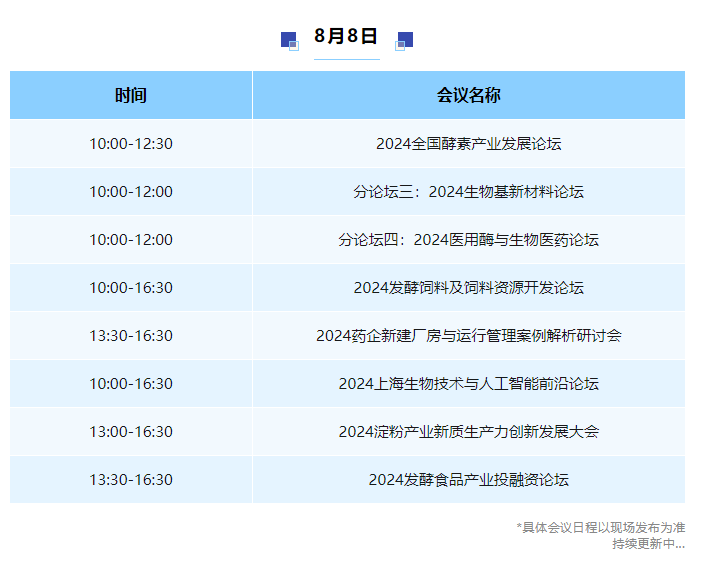 8月8日

| 时间 | 会议名称 |
|---|---|
| 10:00-12:30 | 2024全国酵素产业发展论坛 |
| 10:00-12:00 | 分论坛三：2024生物基新材料论坛 |
| 10:00-12:00 | 分论坛四：2024医用酶与生物医药论坛 |
| 10:00-16:30 | 2024发酵饲料及饲料资源开发论坛 |
| 13:30-16:30 | 2024药企新建厂房与运行管理案例解析研讨会 |
| 10:00-16:30 | 2024上海生物技术与人工智能前沿论坛 |
| 13:00-16:30 | 2024淀粉产业新质生产力创新发展大会 |
| 13:30-16:30 | 2024发酵食品产业投融资论坛 |

*具体会议日程以现场发布为准
持续更新中...